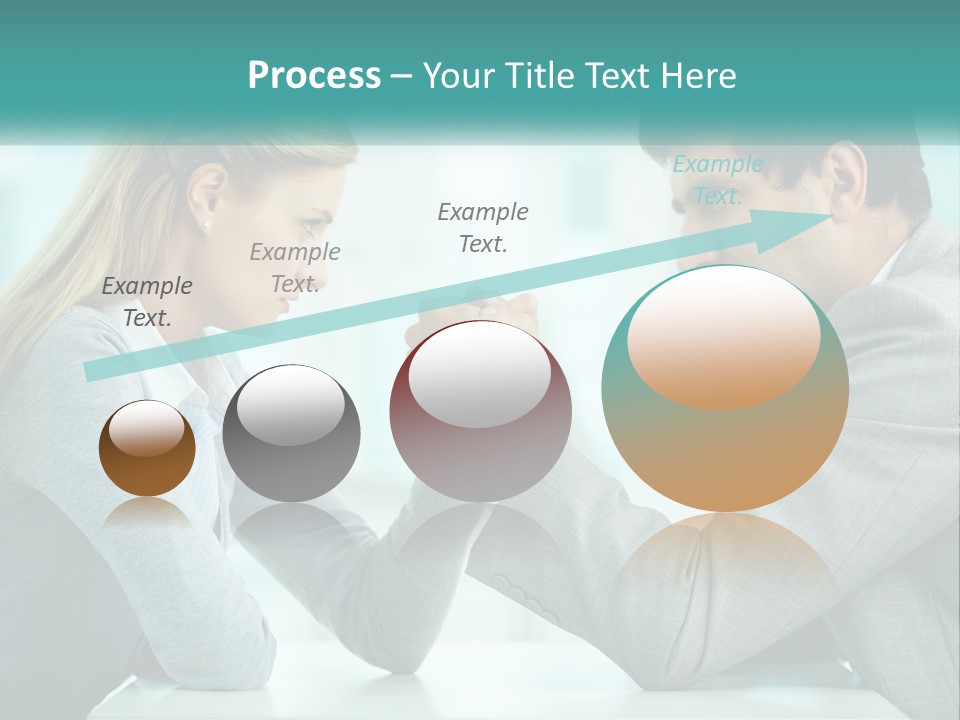 Process – Your Title Text Here

Example Text.

Example Text.

Example Text.

Example Text.